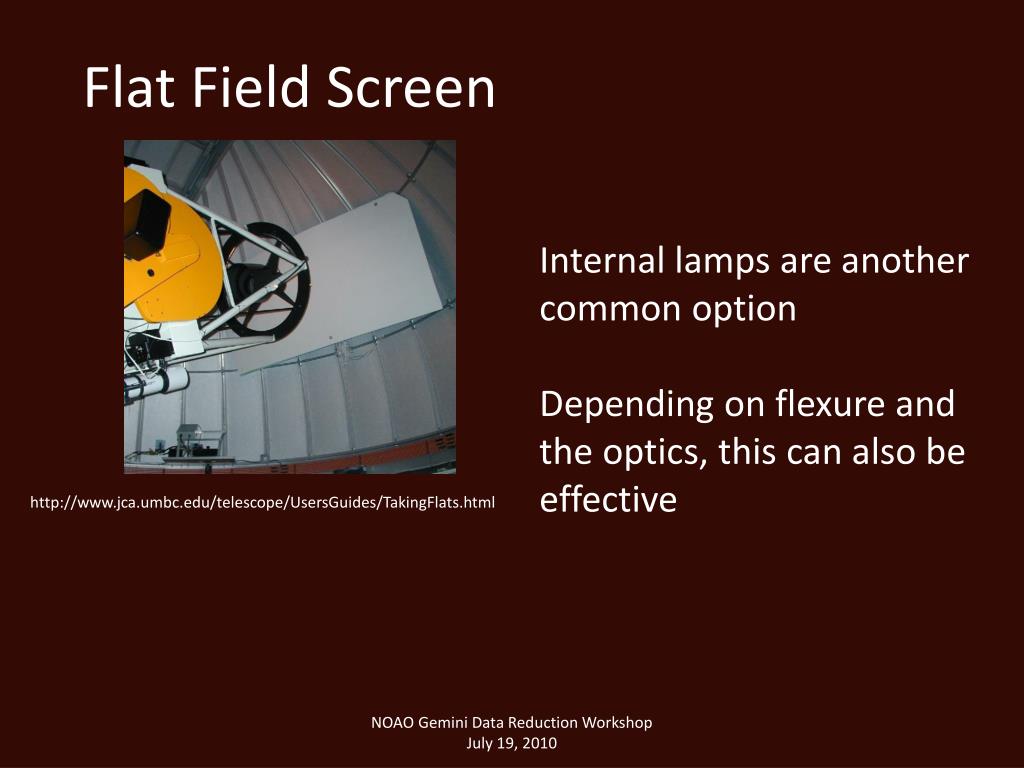 Flat Field Screen

http://www.jca.umbc.edu/telescope/UsersGuides/TakingFlats.html

Internal lamps are another common option

Depending on flexure and the optics, this can also be effective

NOAO Gemini Data Reduction Workshop
July 19, 2010